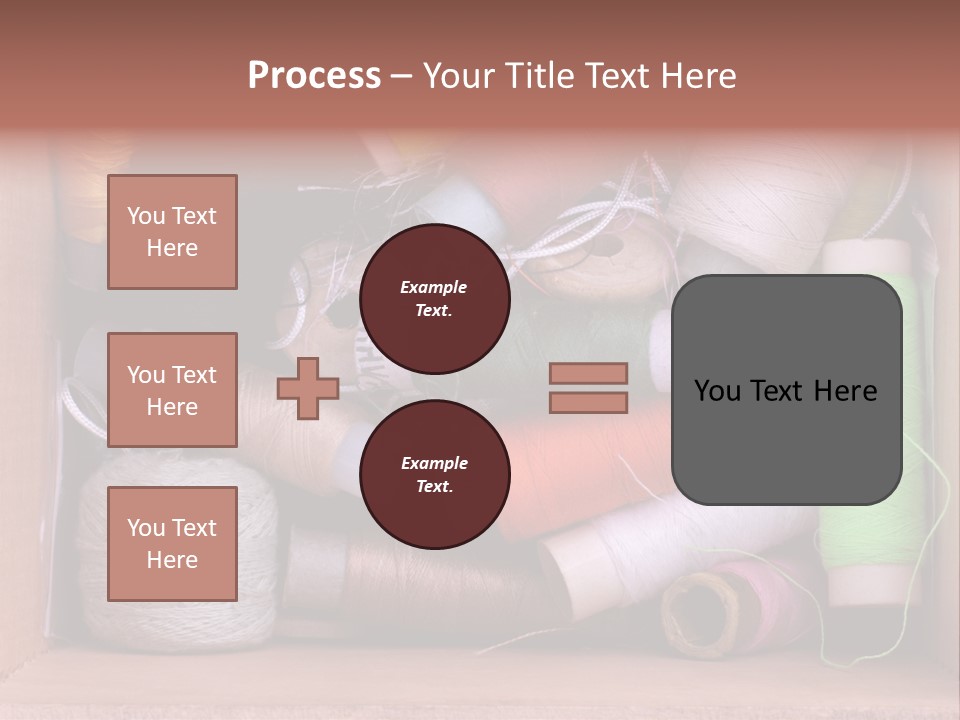 Process – Your Title Text Here

You Text Here

You Text Here

You Text Here

Example Text.

Example Text.

You Text Here